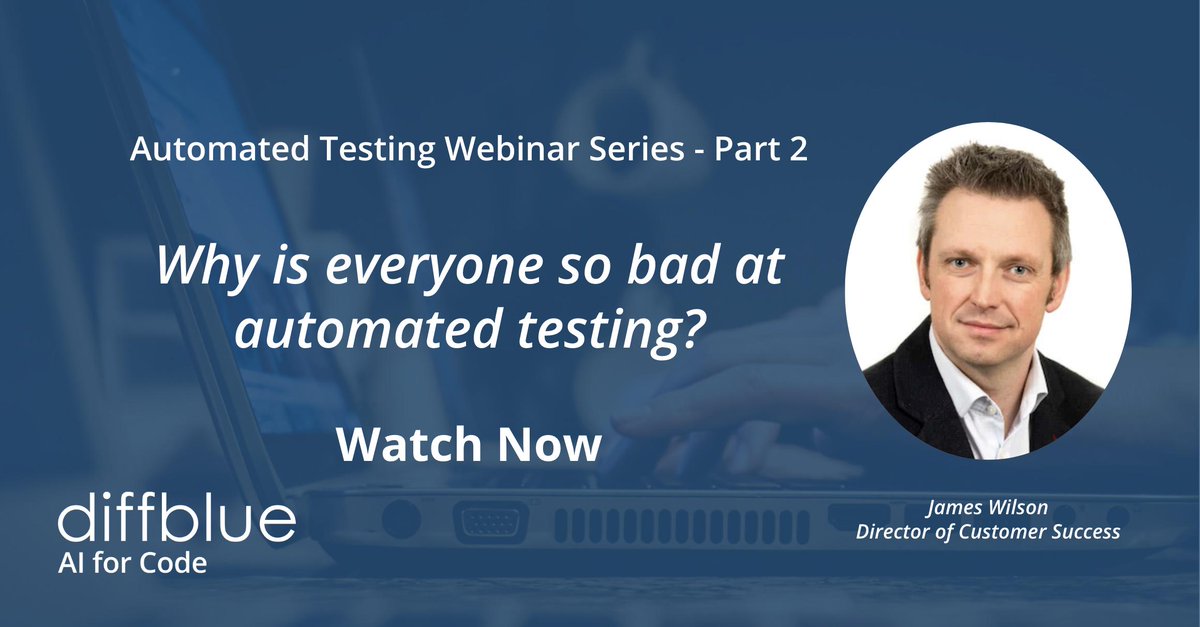 Automated Testing Webinar Series - Part 2

Why is everyone so bad at automated testing?

Watch Now

diffblue
AI for Code

James Wilson
Director of Customer Success